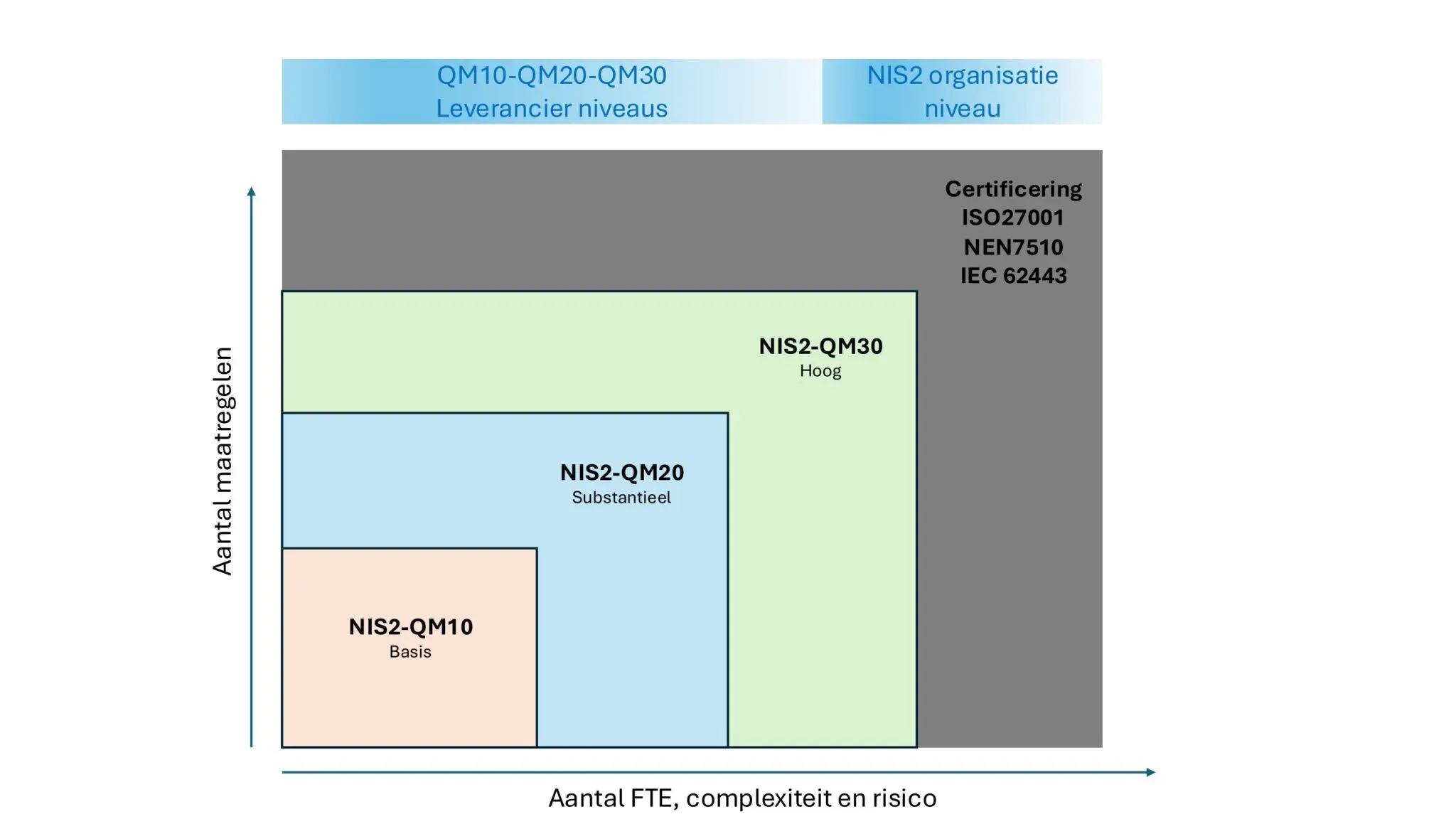 QM10-QM20-QM30
Leverancier niveaus

NIS2 organisatie
niveau

Certificering
ISO27001
NEN7510
IEC 62443

NIS2-QM30
Hoog

NIS2-QM20
Substantieel

NIS2-QM10
Basis

Aantal maatregelen

Aantal FTE, complexiteit en risico